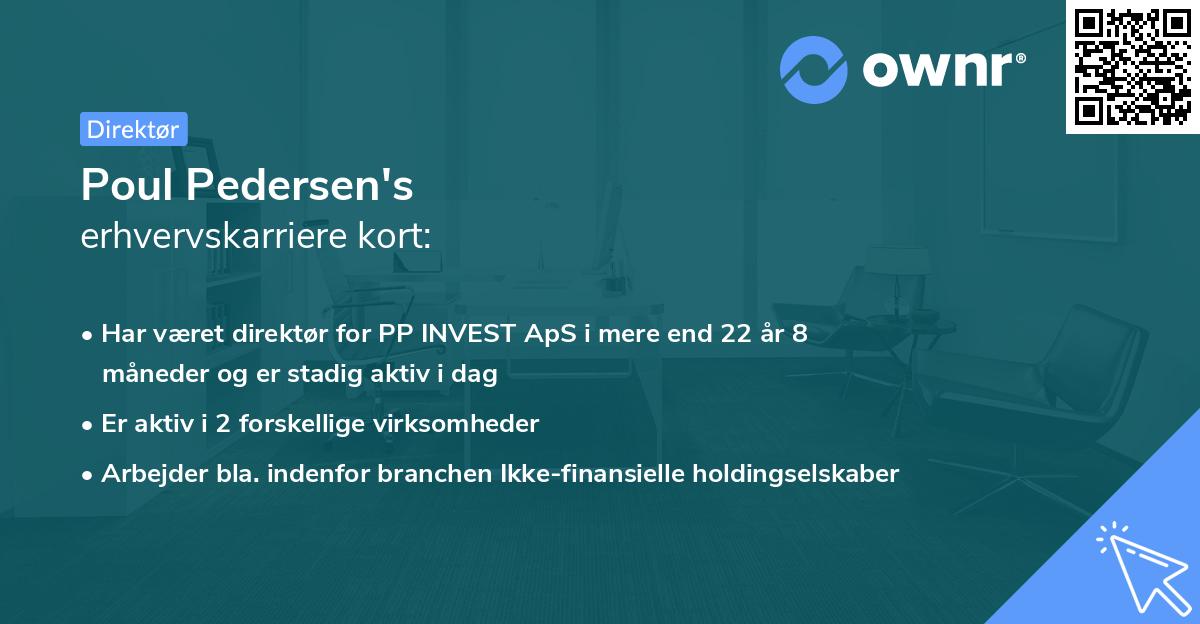 ownr®

Direktør

Poul Pedersen's
erhvervskarriere kort:

• Har været direktør for PP INVEST ApS i mere end 22 år 8 måneder og er stadig aktiv i dag

• Er aktiv i 2 forskellige virksomheder

• Arbejder bla. indenfor branchen Ikke-finansielle holdingselskaber